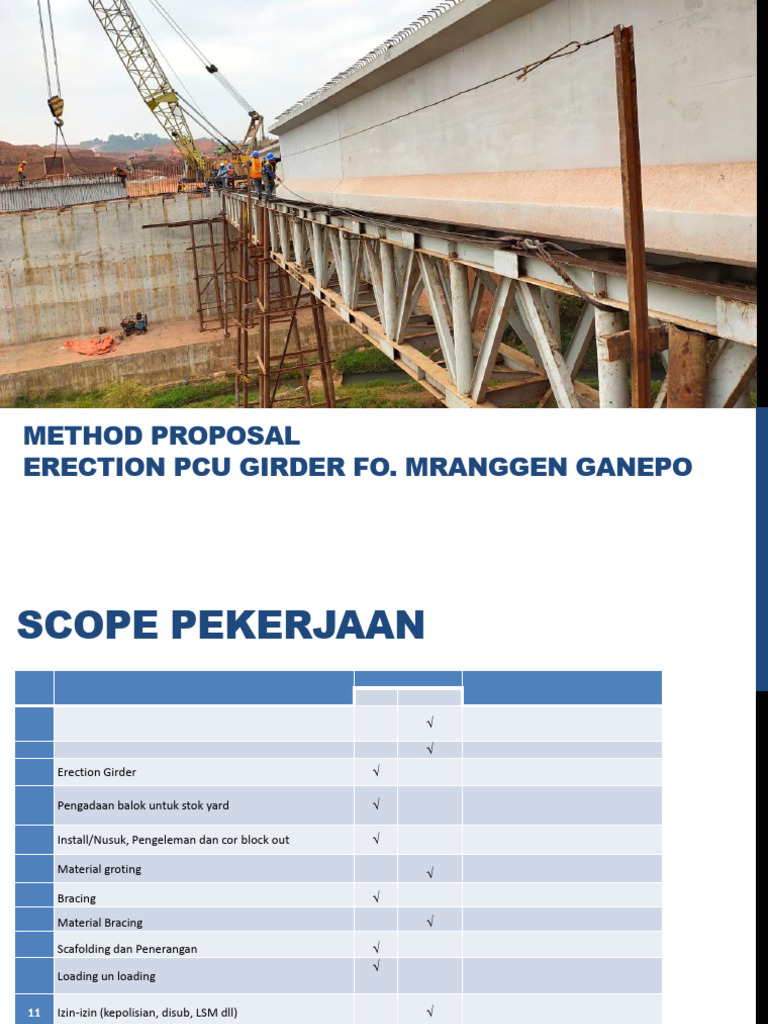 METHOD PROPOSAL
ERECTION PCU GIRDER FO. MRANGGEN GANEPO

SCOPE PEKERJAAN

| | | | | |
|---|---|---|---|---|
| | | | √ | |
| | | | √ | |
| | Erection Girder | √ | | |
| | Pengadaan balok untuk stok yard | √ | | |
| | Install/Nusuk, Pengeleman dan cor block out | √ | | |
| | Material groting | | √ | |
| | Bracing | √ | | |
| | Material Bracing | | √ | |
| | Scafolding dan Penerangan | √ | | |
| | Loading un loading | √ | | |
| 11 | Izin-izin (kepolisian, disub, LSM dll) | | √ | |